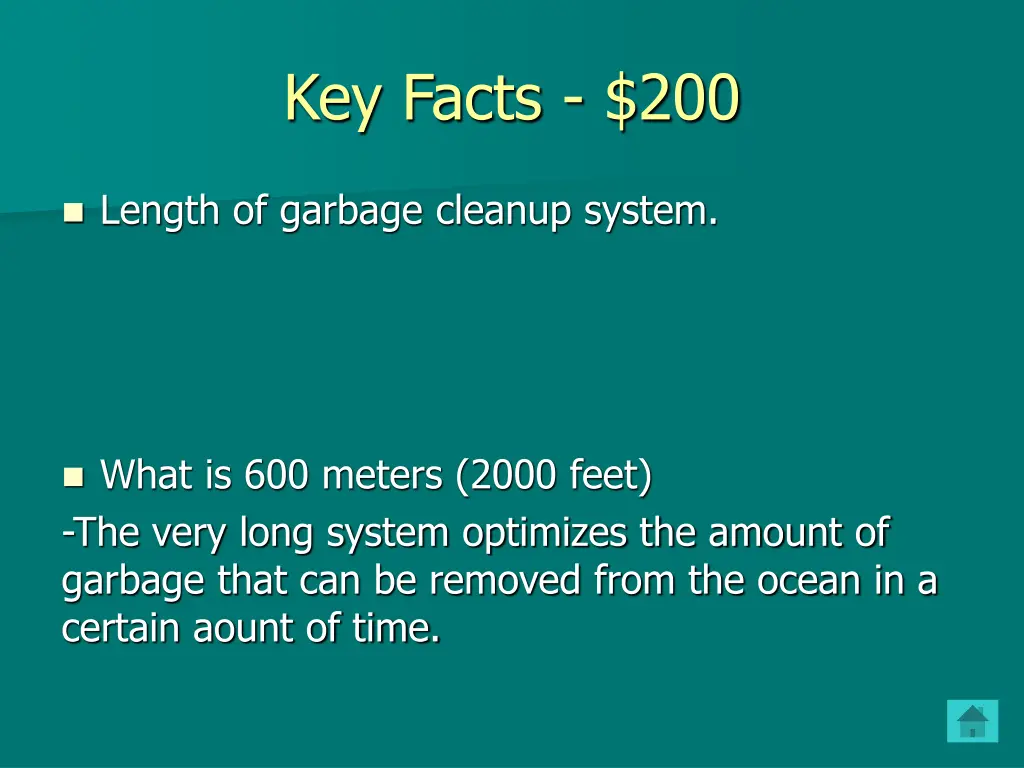 Key Facts - \$200

Length of garbage cleanup system.

What is 600 meters (2000 feet)
-The very long system optimizes the amount of garbage that can be removed from the ocean in a certain aount of time.